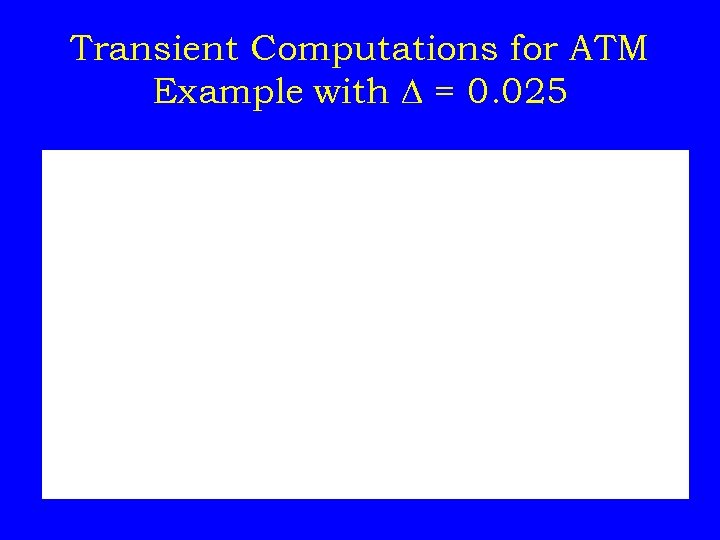 Transient Computations for ATM
Example with $\Delta = 0.025$